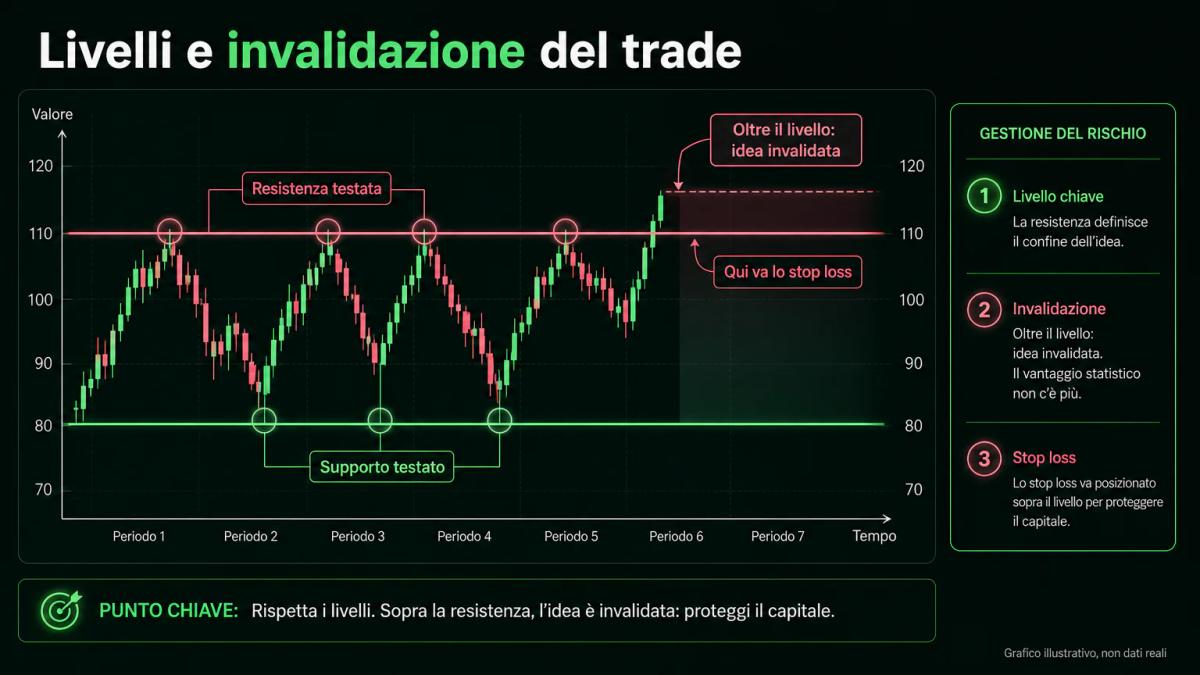 Livelli e invalidazione del trade

Valore

120
110
100
90
80
70

Resistenza testata

Oltre il livello: idea invalidata

Qui va lo stop loss

Supporto testato

120
110
100
90
80
70

Periodo 1
Periodo 2
Periodo 3
Periodo 4
Periodo 5
Periodo 6
Periodo 7
Tempo

GESTIONE DEL RISCHIO

1 Livello chiave
La resistenza definisce il confine dell'idea.

2 Invalidazione
Oltre il livello: idea invalidata. Il vantaggio statistico non c'è più.

3 Stop loss
Lo stop loss va posizionato sopra il livello per proteggere il capitale.

PUNTO CHIAVE: Rispetta i livelli. Sopra la resistenza, l'idea è invalidata: proteggi il capitale.

Grafico illustrativo, non dati reali